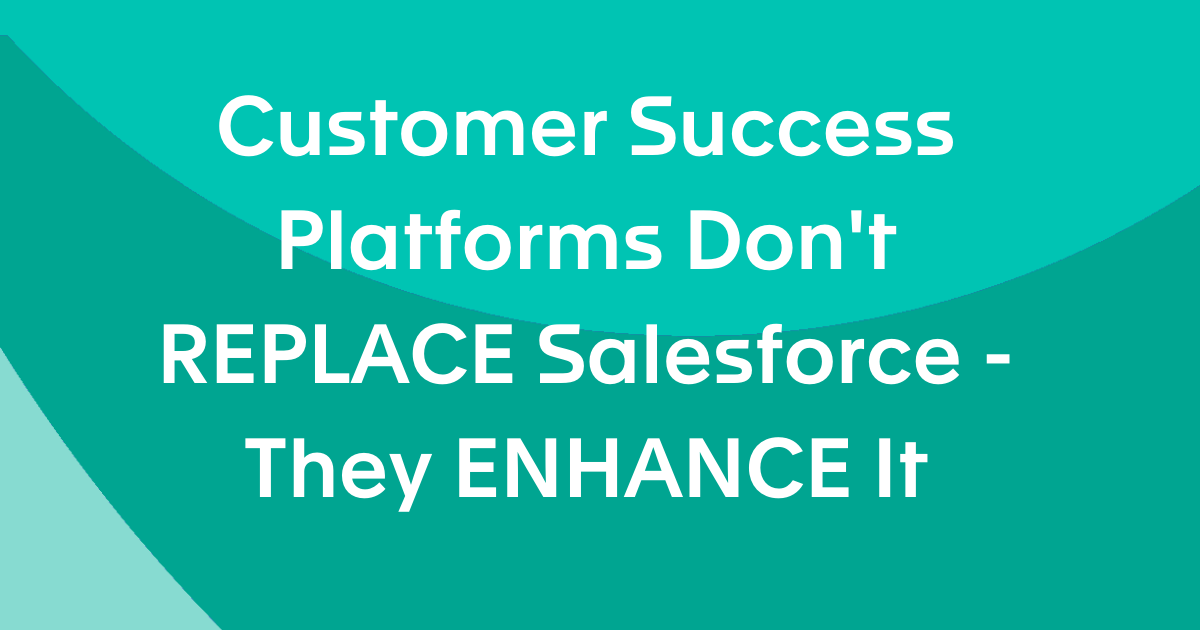 Customer Success Platforms Don't REPLACE Salesforce - They ENHANCE It